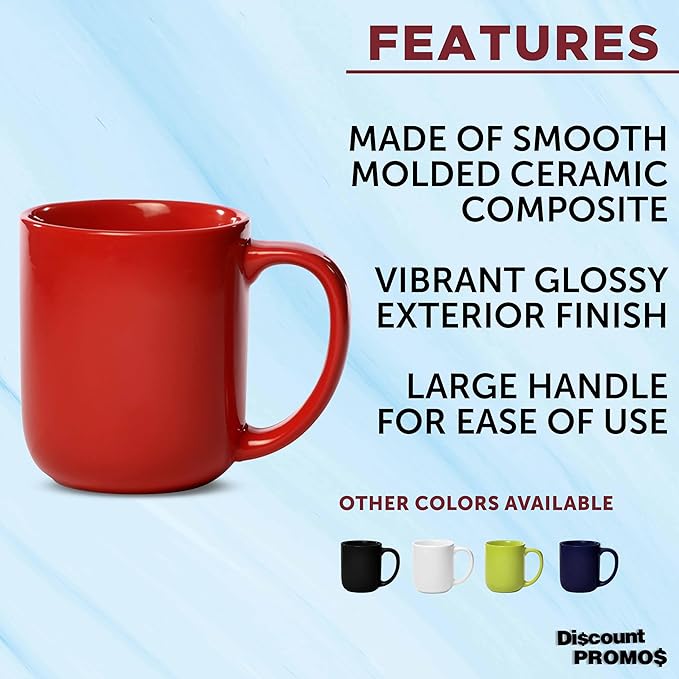 FEATURES

MADE OF SMOOTH MOLDED CERAMIC COMPOSITE

VIBRANT GLOSSY EXTERIOR FINISH

LARGE HANDLE FOR EASE OF USE

OTHER COLORS AVAILABLE

Di$count PROMO$